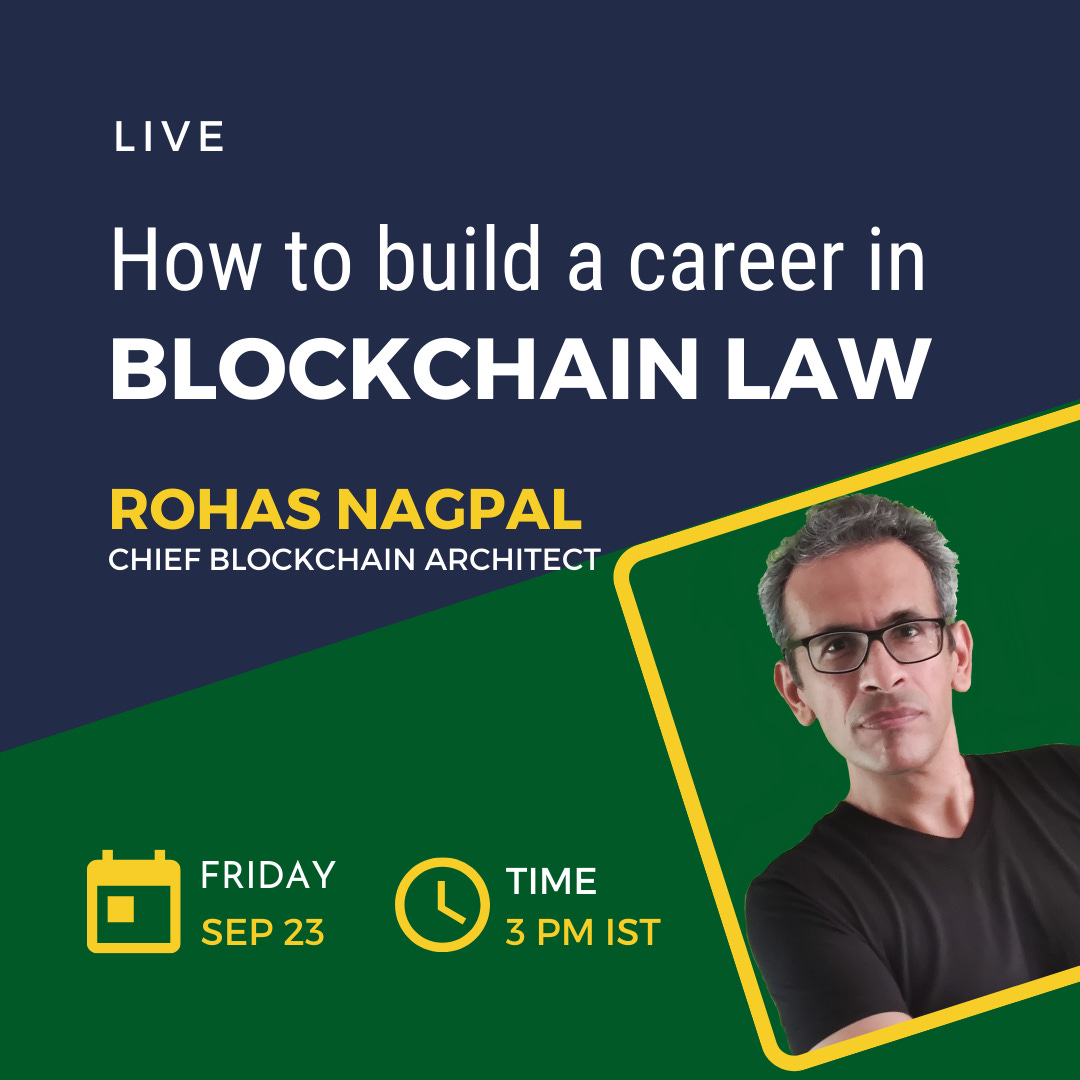 LIVE

How to build a career in
BLOCKCHAIN LAW

ROHAS NAGPAL
CHIEF BLOCKCHAIN ARCHITECT

FRIDAY
SEP 23

TIME
3 PM IST